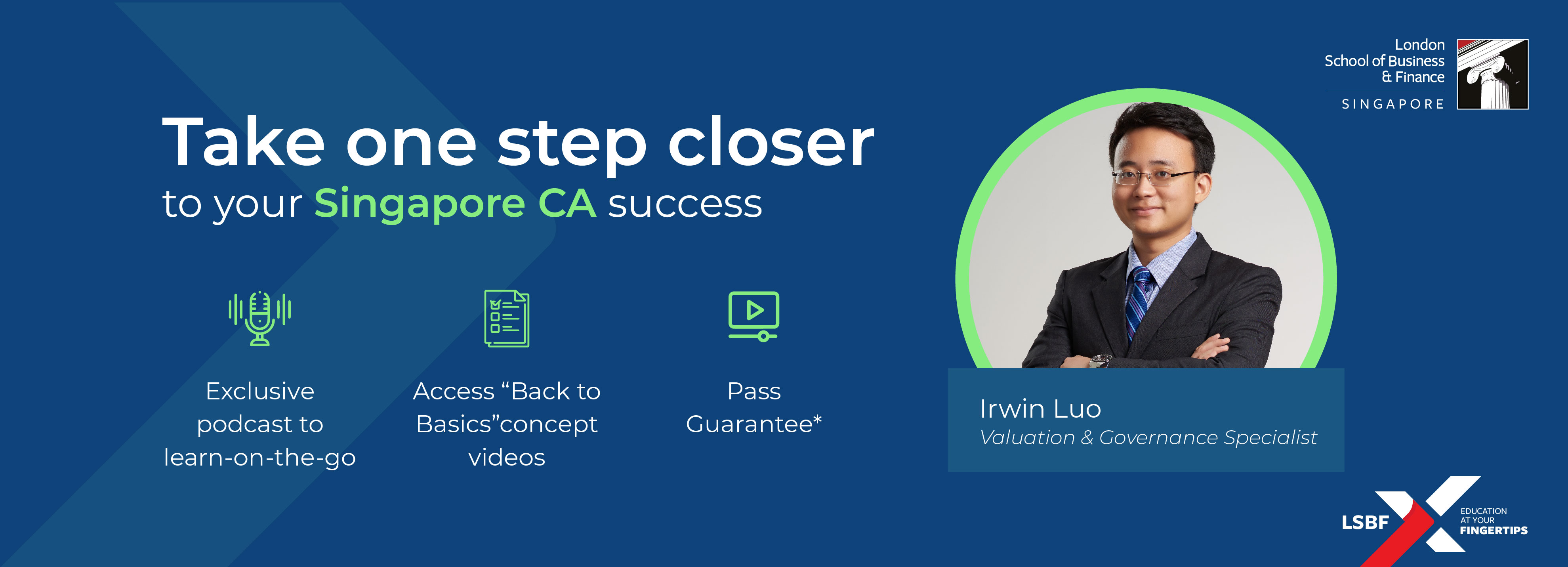 London School of Business & Finance
SINGAPORE

Take one step closer
to your Singapore CA success

Exclusive podcast to learn-on-the-go

Access “Back to Basics”concept videos

Pass Guarantee*

Irwin Luo
Valuation & Governance Specialist

LSBF
EDUCATION AT YOUR FINGERTIPS